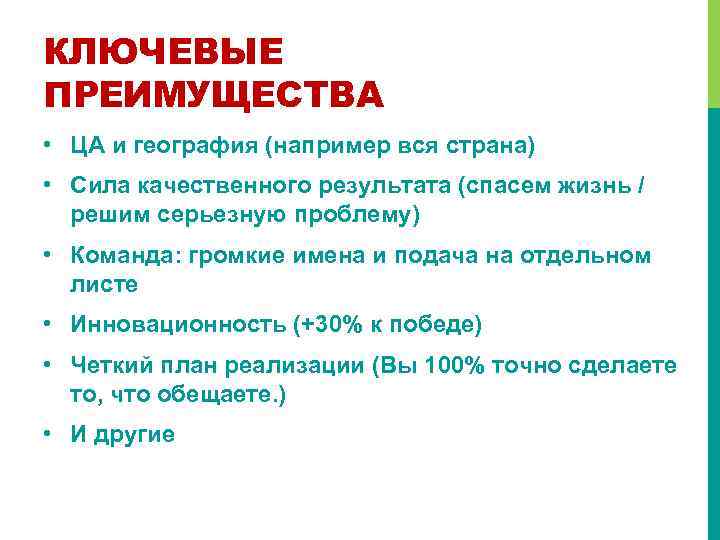 КЛЮЧЕВЫЕ ПРЕИМУЩЕСТВА

• ЦА и география (например вся страна)
• Сила качественного результата (спасем жизнь / решим серьезную проблему)
• Команда: громкие имена и подача на отдельном листе
• Инновационность (+30% к победе)
• Четкий план реализации (Вы 100% точно сделаете то, что обещаете.)
• И другие